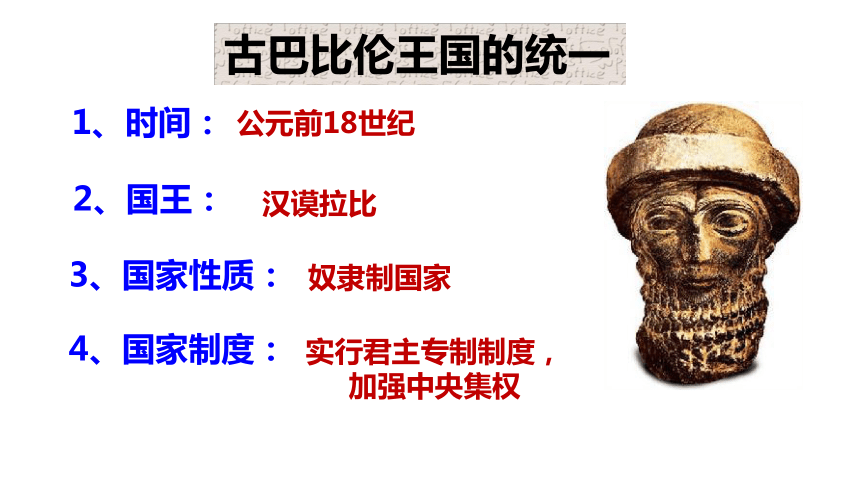 古巴比伦王国的统一

1、时间： 公元前18世纪

2、国王： 汉谟拉比

3、国家性质： 奴隶制国家

4、国家制度： 实行君主专制制度，加强中央集权